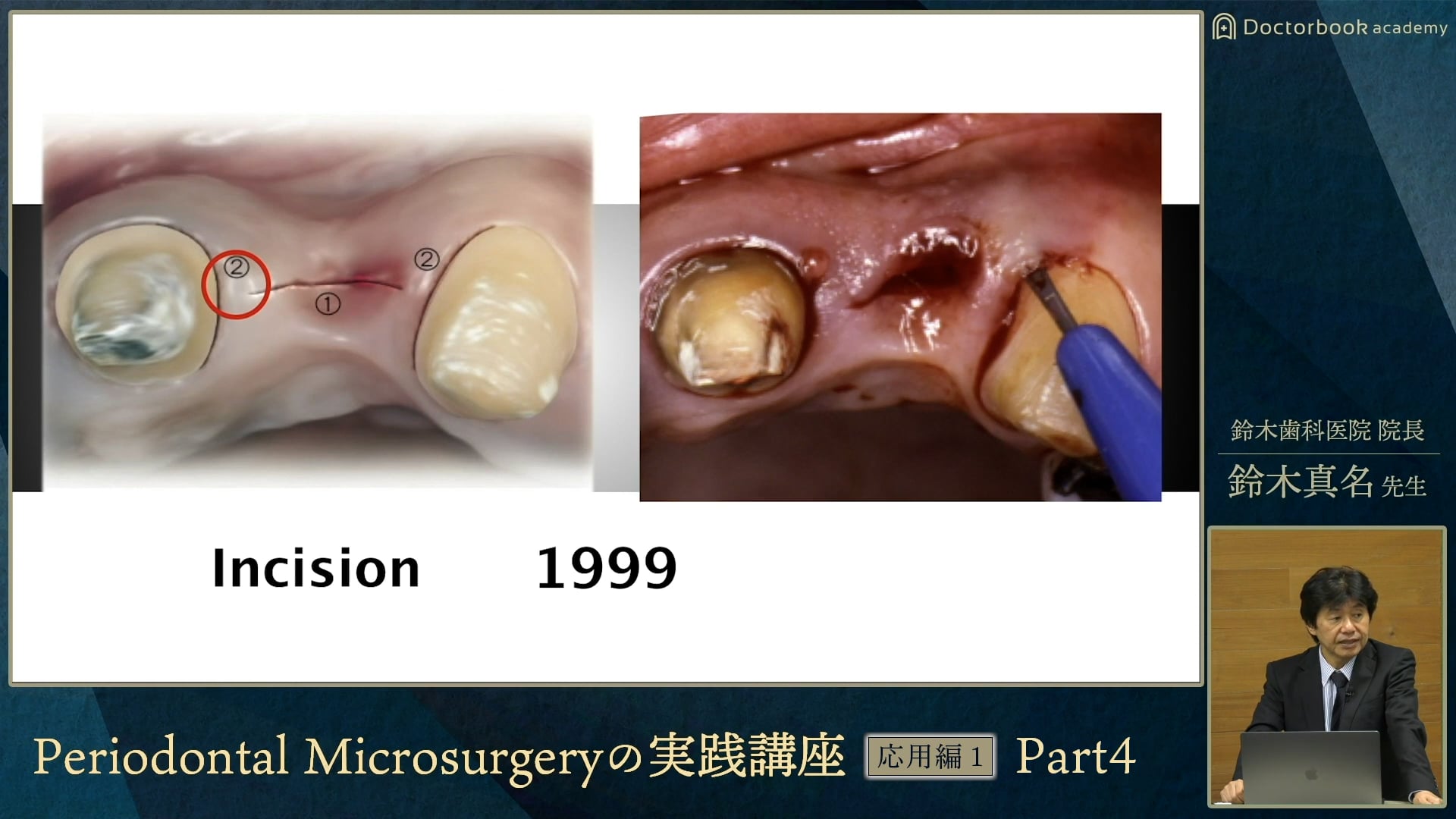 Doctorbook academy

②

②

①

Incision 1999

鈴木歯科医院 院長

鈴木真名 先生

Periodontal Microsurgeryの実践講座 応用編 1 Part4